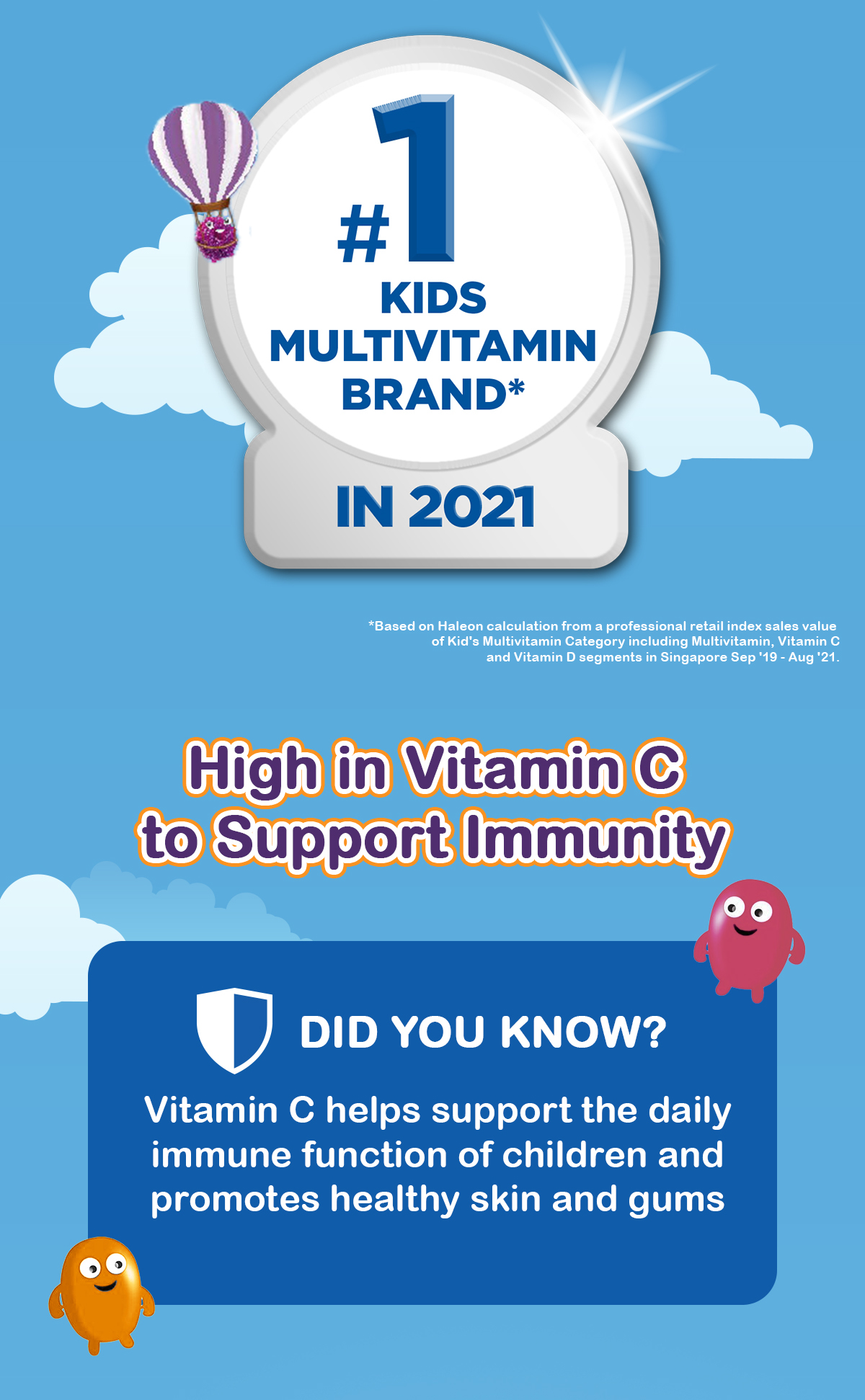 #1
KIDS
MULTIVITAMIN
BRAND*

IN 2021

*Based on Haleon calculation from a professional retail index sales value of Kid's Multivitamin Category including Multivitamin, Vitamin C and Vitamin D segments in Singapore Sep '19 - Aug '21.

High in Vitamin C to Support Immunity

DID YOU KNOW?

Vitamin C helps support the daily immune function of children and promotes healthy skin and gums